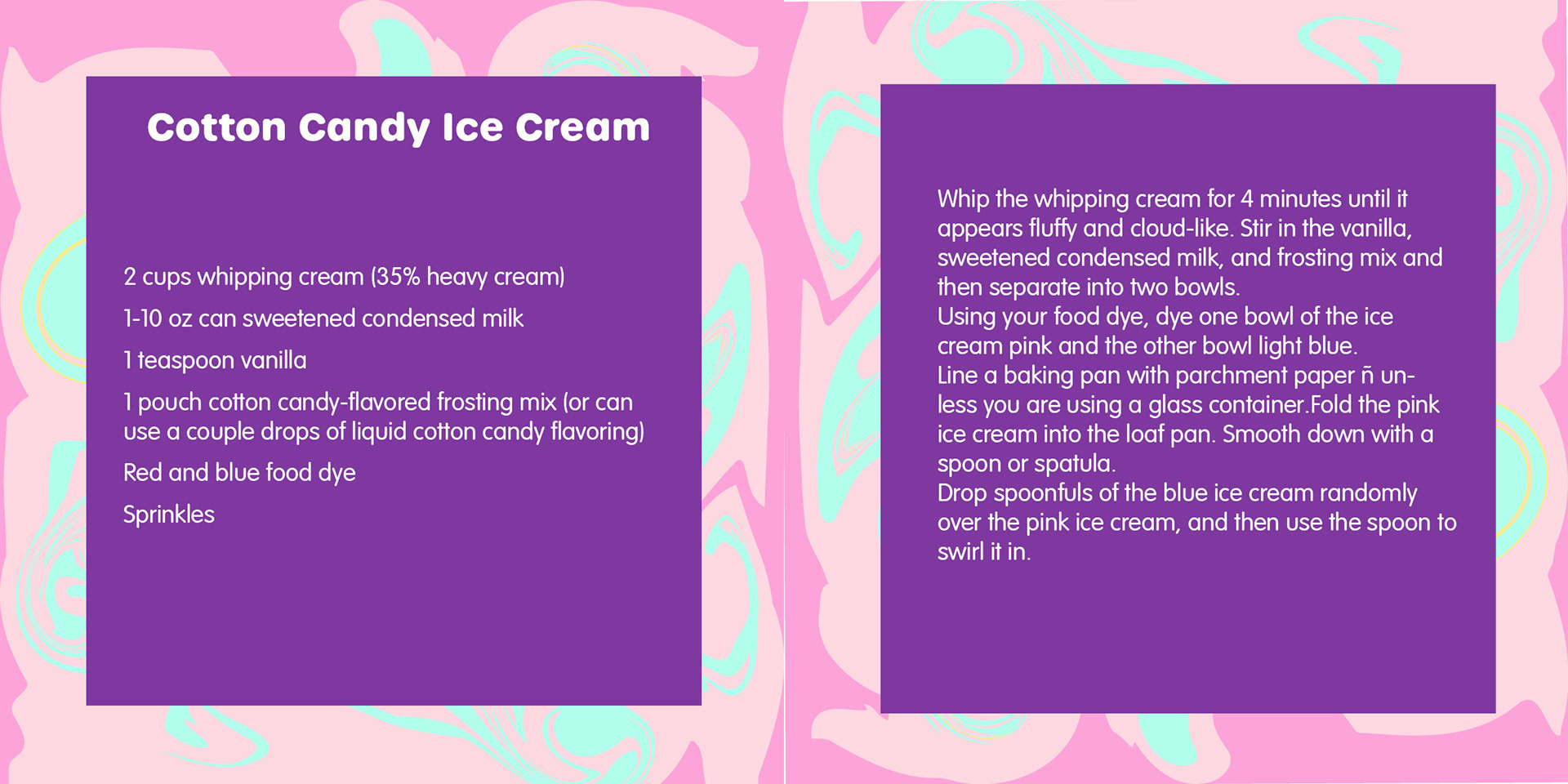 Cotton Candy Ice Cream

2 cups whipping cream (35% heavy cream)

1-10 oz can sweetened condensed milk

1 teaspoon vanilla

1 pouch cotton candy-flavored frosting mix (or can use a couple drops of liquid cotton candy flavoring)

Red and blue food dye

Sprinkles

Whip the whipping cream for 4 minutes until it appears fluffy and cloud-like. Stir in the vanilla, sweetened condensed milk, and frosting mix and then separate into two bowls.
Using your food dye, dye one bowl of the ice cream pink and the other bowl light blue.
Line a baking pan with parchment paper ñ unless you are using a glass container.Fold the pink ice cream into the loaf pan. Smooth down with a spoon or spatula.
Drop spoonfuls of the blue ice cream randomly over the pink ice cream, and then use the spoon to swirl it in.